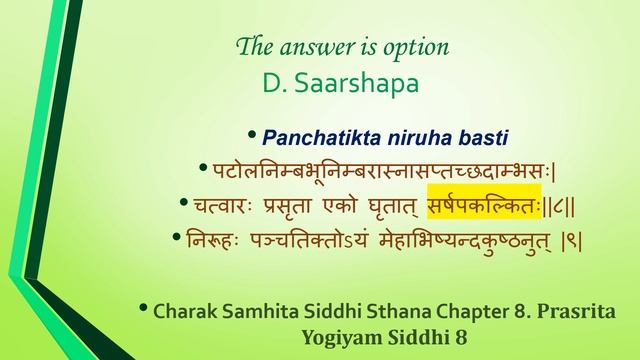 The answer is option
D. Saarshapa

• Panchatikta niruha basti
• पटोलनिम्बभूनिम्बरास्नासप्तच्छदाम्भसः|
• चत्वारः प्रसृता एको घृतात् सर्षपकल्कितः||८||
• निरूहः पञ्चतिक्तोऽयं मेहाभिष्यन्दकुष्ठनुत् |९|

• Charak Samhita Siddhi Sthana Chapter 8. Prasrita Yogiyam Siddhi 8